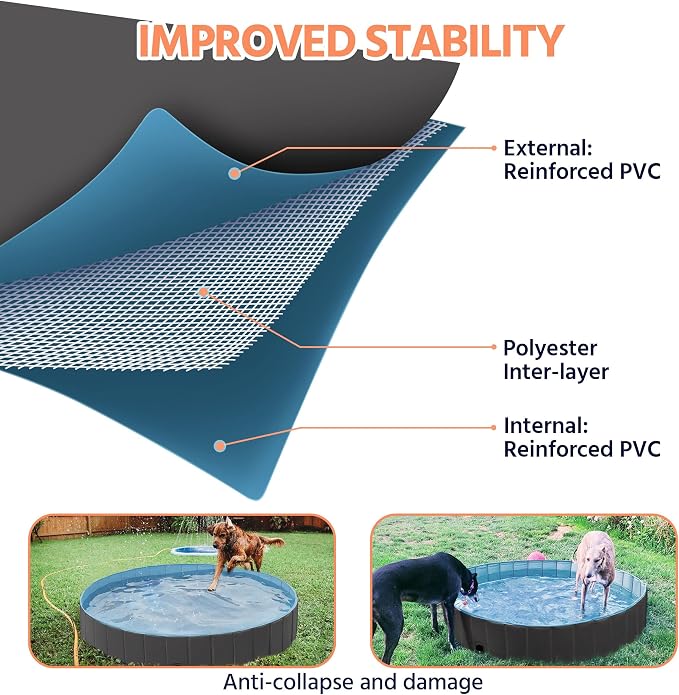 IMPROVED STABILITY

External:
Reinforced PVC

Polyester
Inter-layer

Internal:
Reinforced PVC

Anti-collapse and damage